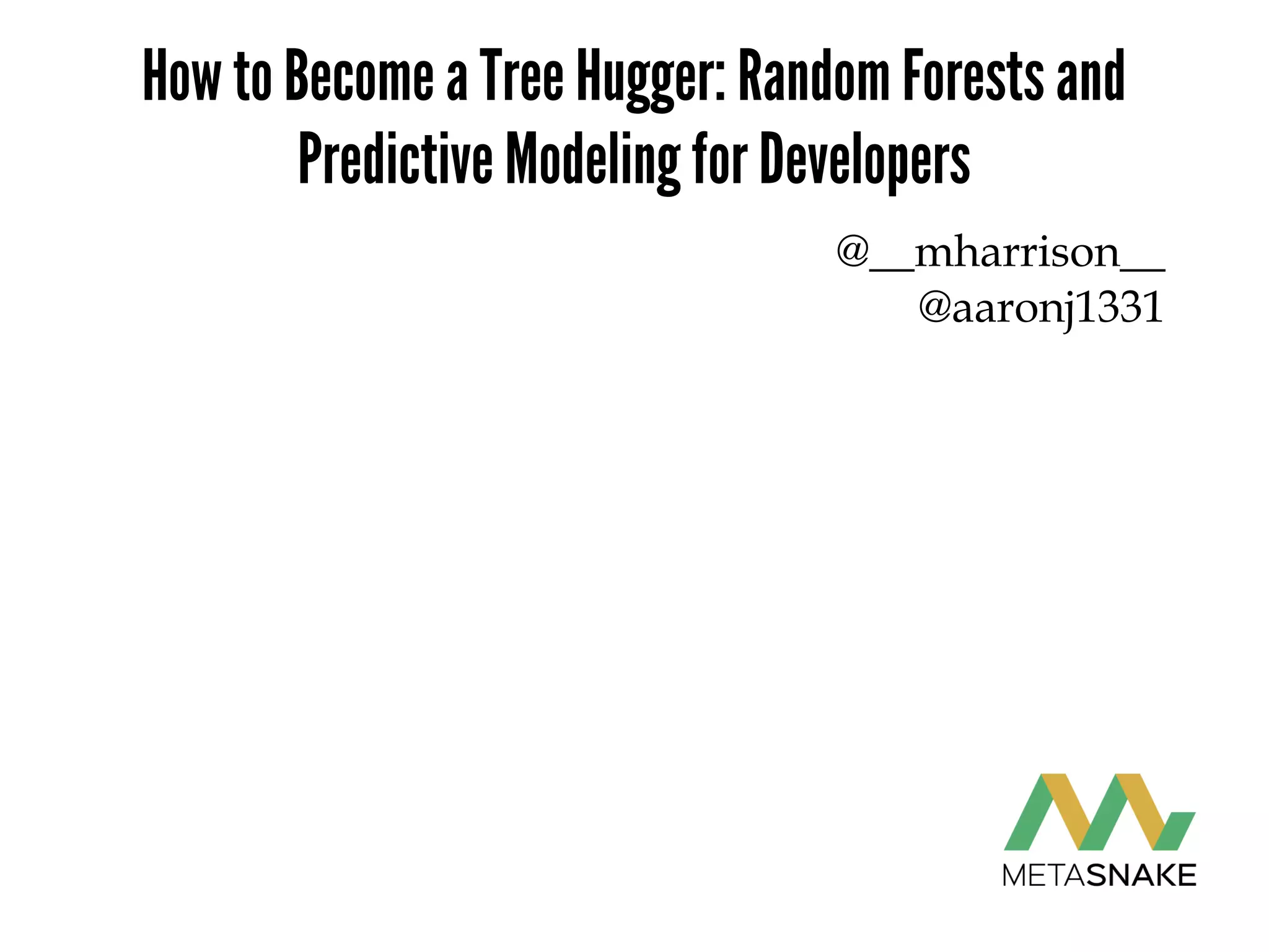 How to Become a Tree Hugger: Random Forests and Predictive Modeling for Developers

@__mharrison__
@aaronj1331

METASNAKE